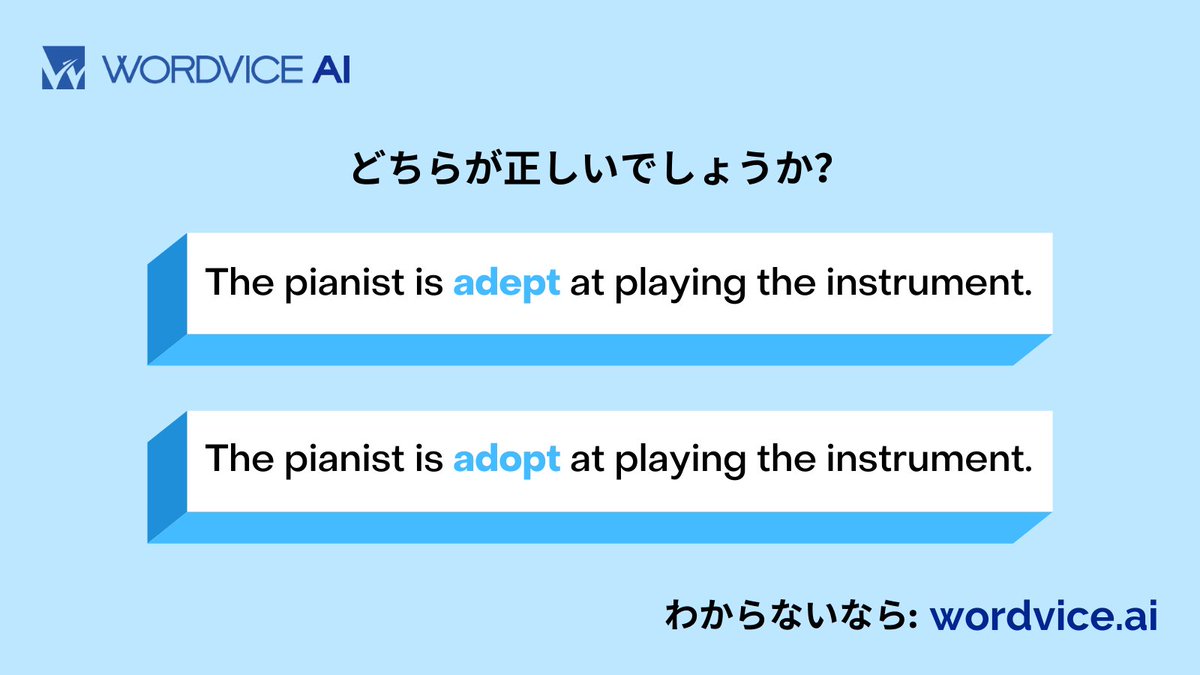 WORDVICE AI

どちらが正しいでしょうか?

The pianist is adept at playing the instrument.

The pianist is adopt at playing the instrument.

わからないなら: wordvice.ai